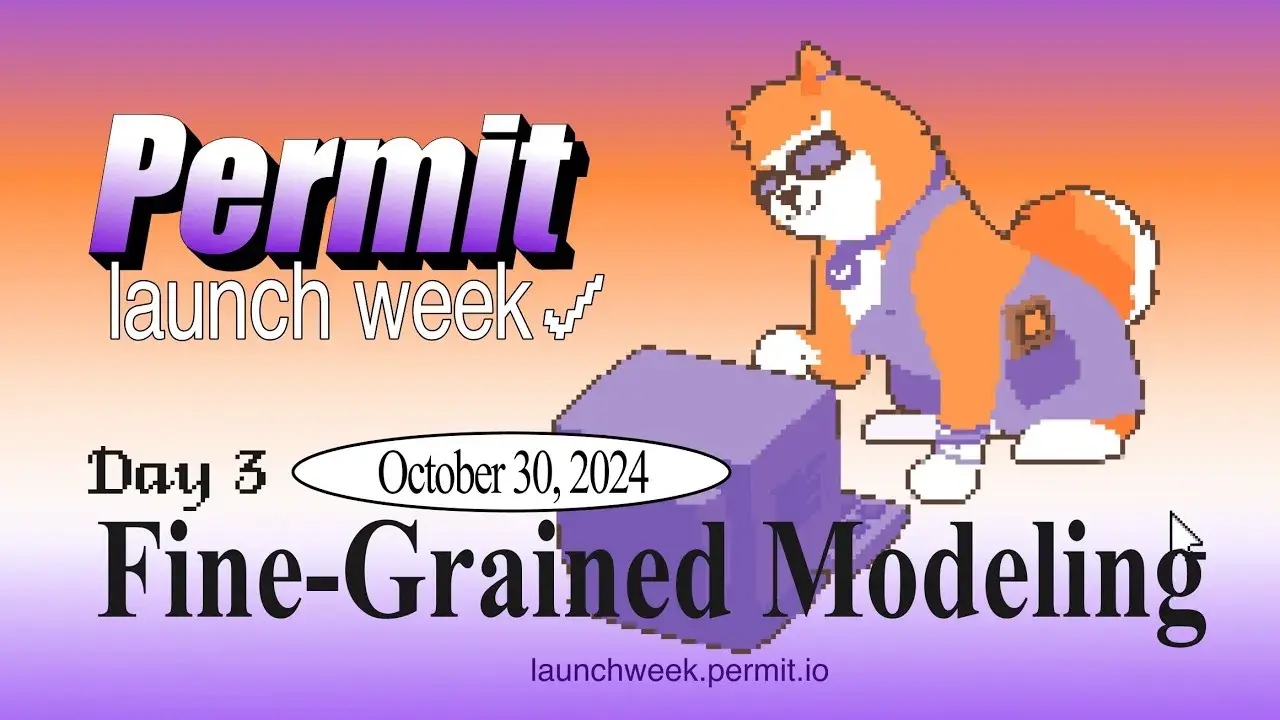 Permit
launch week

Day 3 October 30, 2024

Fine-Grained Modeling

launchweek.permit.io